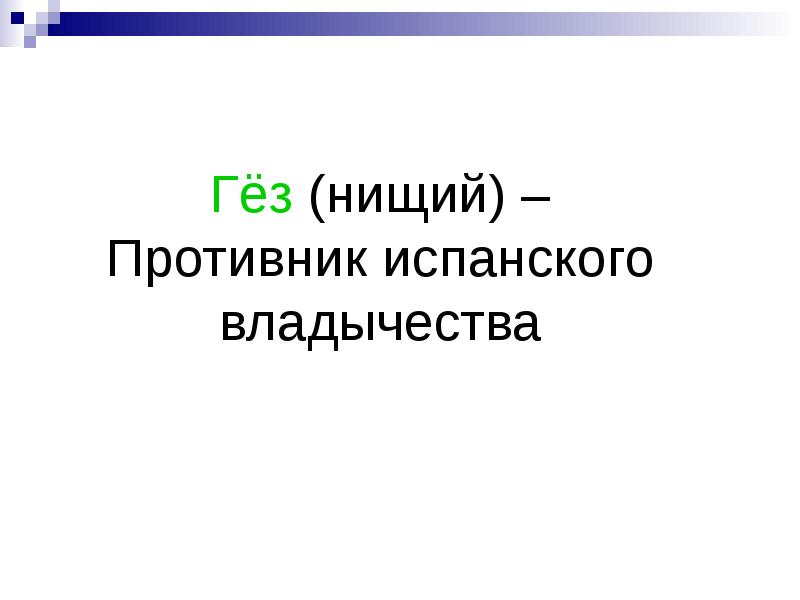 Гёз (нищий) – Противник испанского владычества